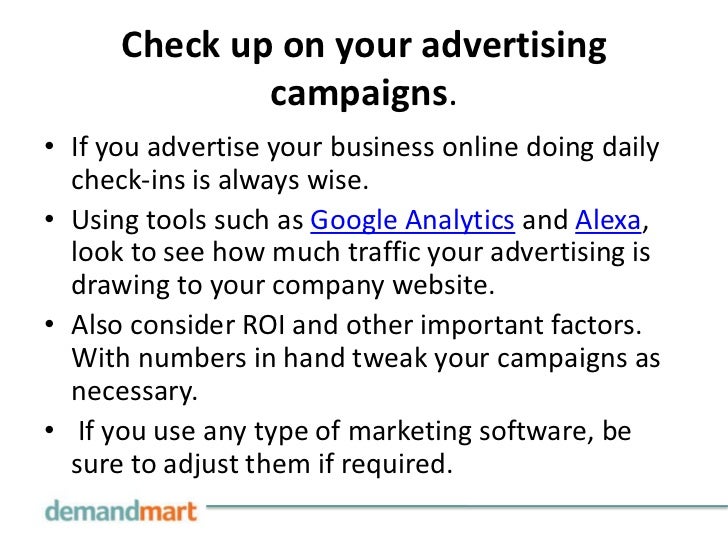 Check up on your advertising campaigns.

• If you advertise your business online doing daily check-ins is always wise.

• Using tools such as Google Analytics and Alexa, look to see how much traffic your advertising is drawing to your company website.

• Also consider ROI and other important factors. With numbers in hand tweak your campaigns as necessary.

• If you use any type of marketing software, be sure to adjust them if required.

demandmart